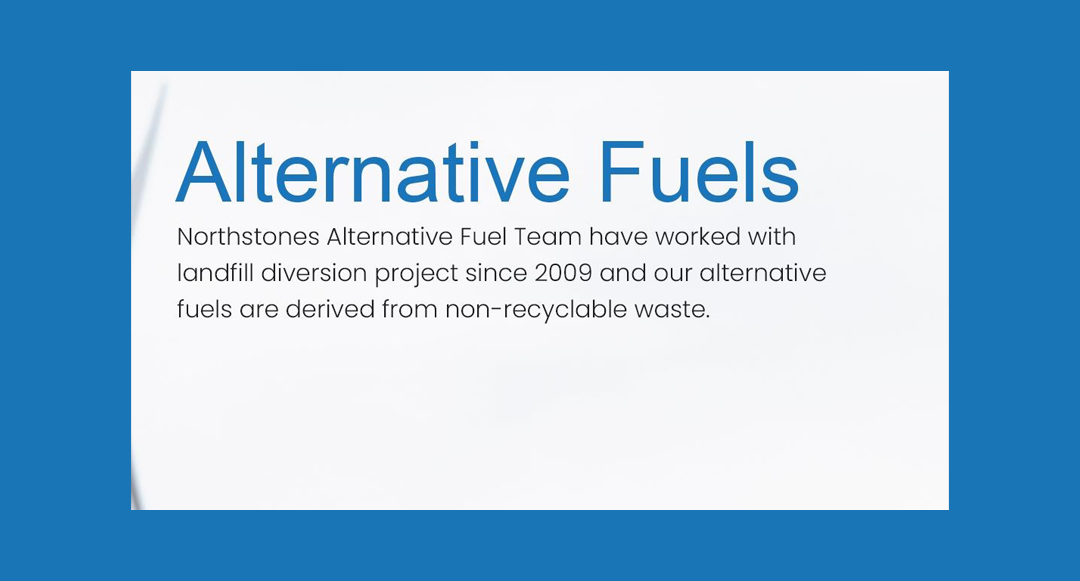 Alternative Fuels

Northstones Alternative Fuel Team have worked with landfill diversion project since 2009 and our alternative fuels are derived from non-recyclable waste.